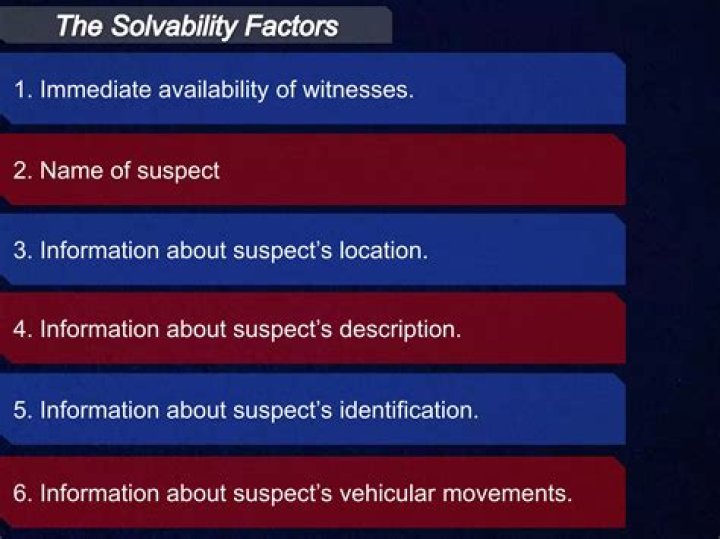 The Solvability Factors

1. Immediate availability of witnesses.

2. Name of suspect

3. Information about suspect's location.

4. Information about suspect's description.

5. Information about suspect's identification.

6. Information about suspect's vehicular movements.